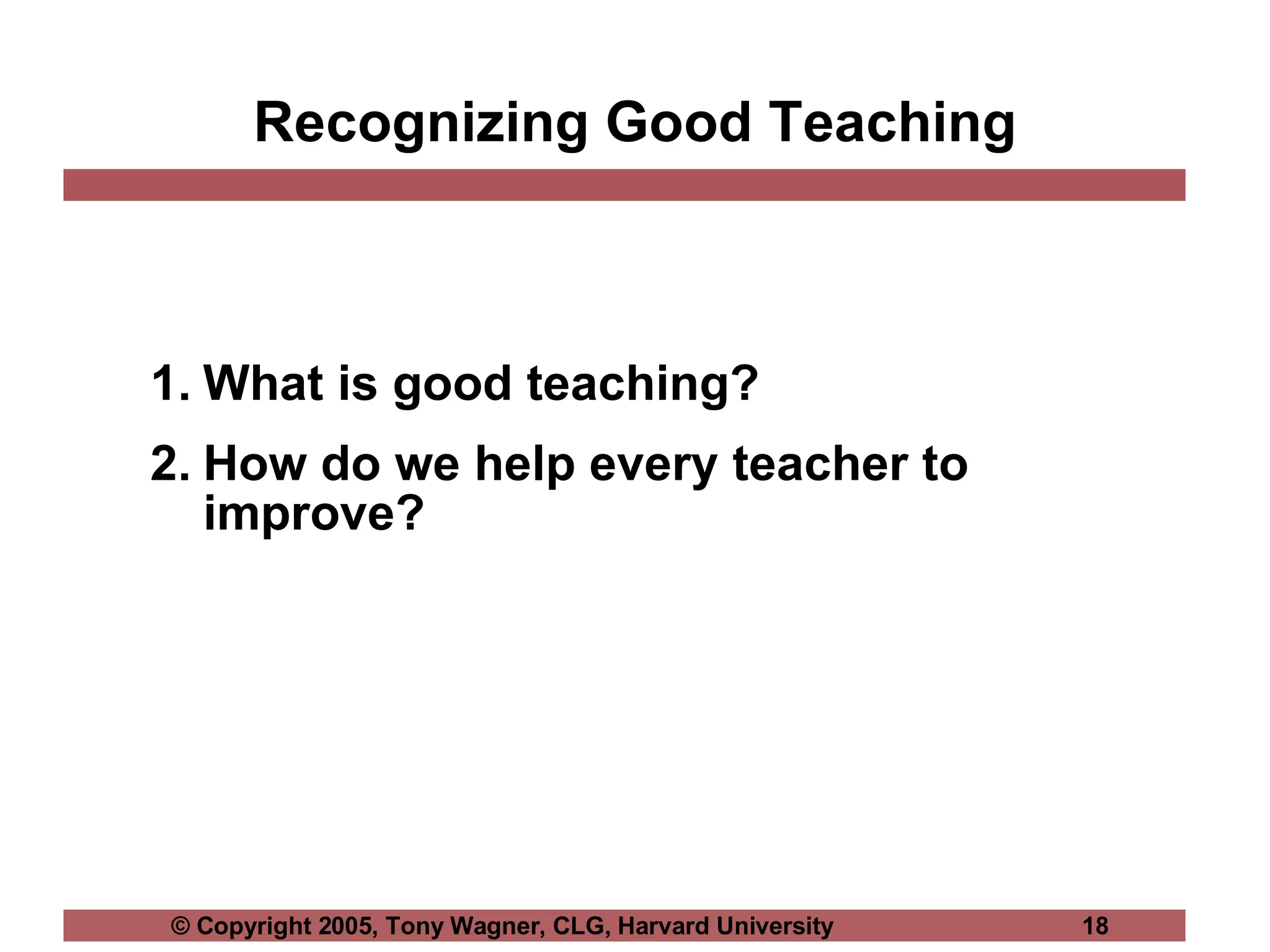 Recognizing Good Teaching

1. What is good teaching?

2. How do we help every teacher to improve?

© Copyright 2005, Tony Wagner, CLG, Harvard University 18